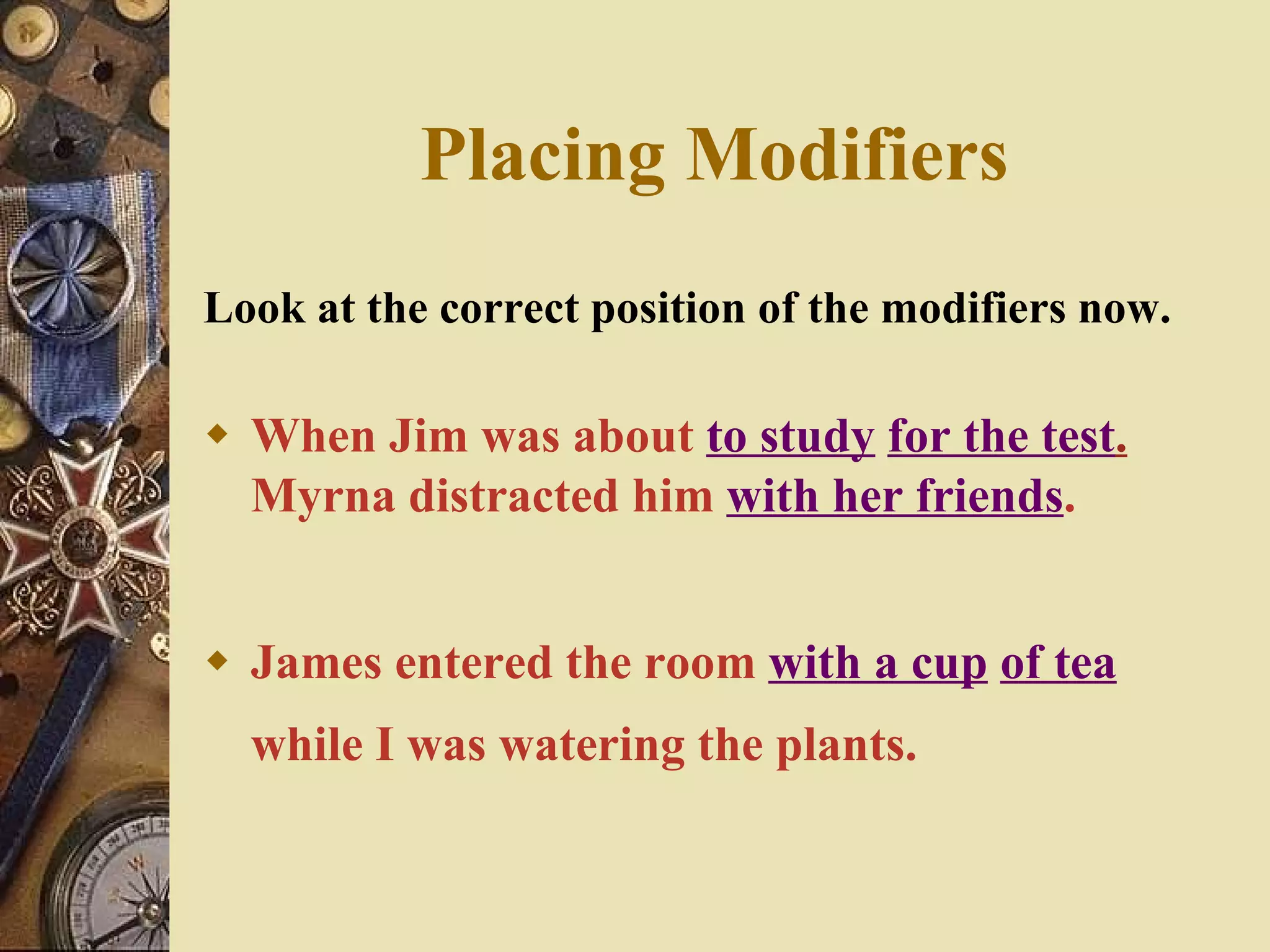 Placing Modifiers

Look at the correct position of the modifiers now.

◆ When Jim was about to study for the test. Myrna distracted him with her friends.

◆ James entered the room with a cup of tea while I was watering the plants.